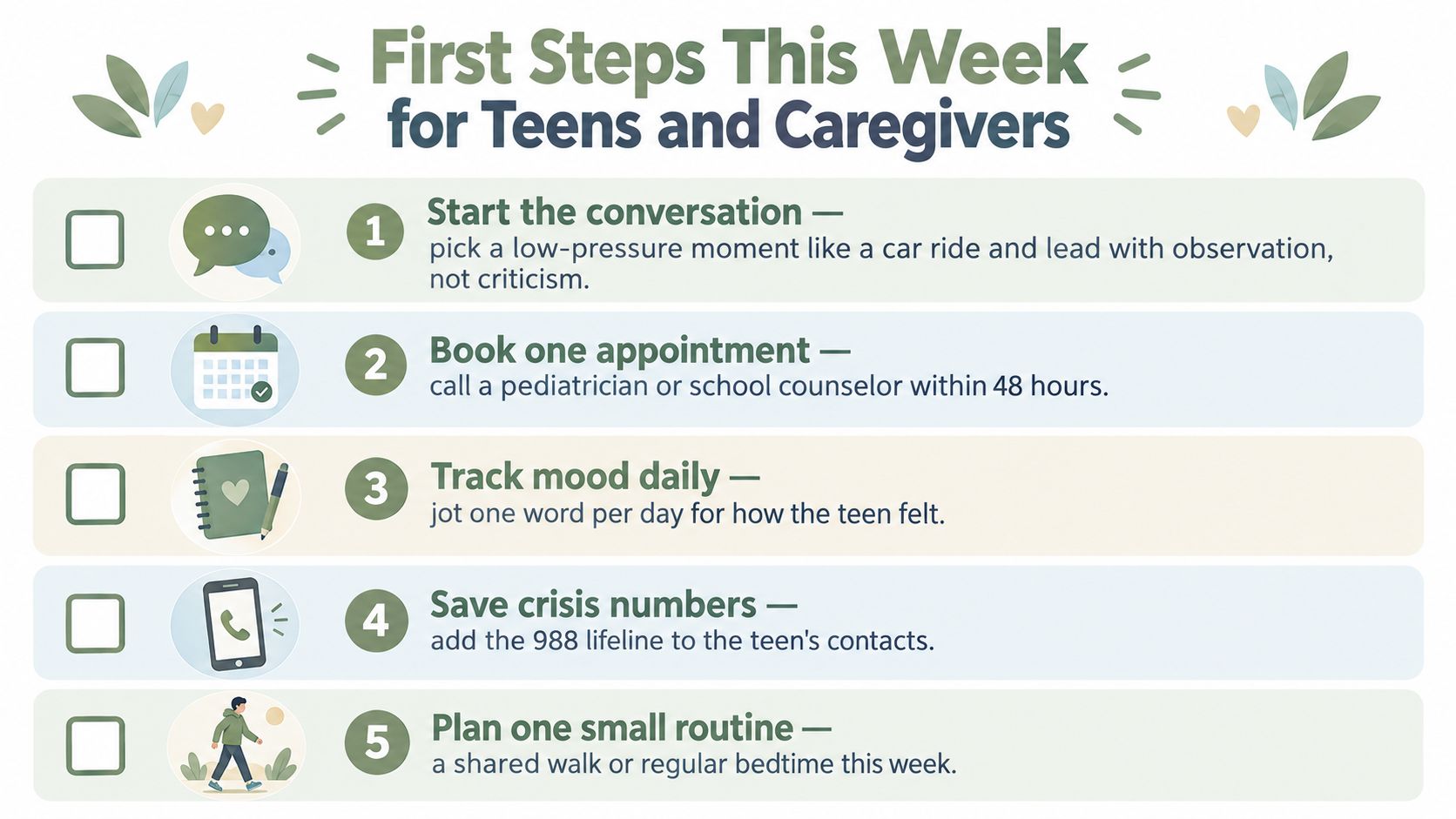 First Steps This Week
for Teens and Caregivers

1 Start the conversation —
pick a low-pressure moment like a car ride and lead with observation, not criticism.

2 Book one appointment —
call a pediatrician or school counselor within 48 hours.

3 Track mood daily —
jot one word per day for how the teen felt.

4 Save crisis numbers —
add the 988 lifeline to the teen's contacts.

5 Plan one small routine —
a shared walk or regular bedtime this week.